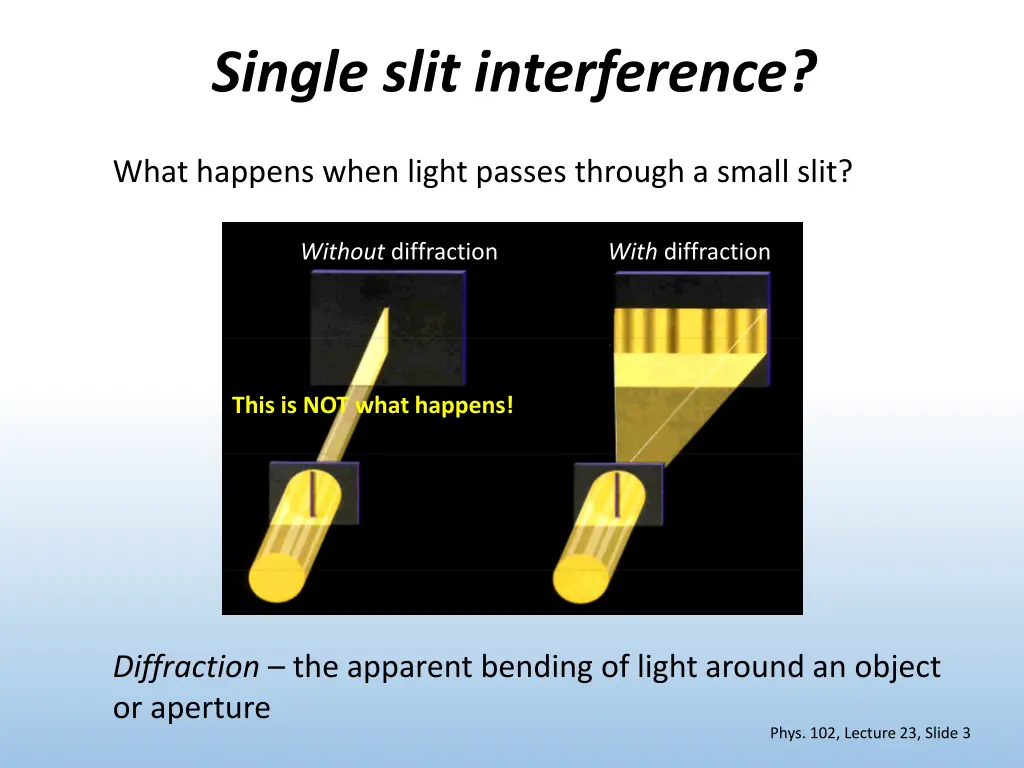 Single slit interference?

What happens when light passes through a small slit?

Without diffraction

With diffraction

This is NOT what happens!

Diffraction – the apparent bending of light around an object or aperture

Phys. 102, Lecture 23, Slide 3